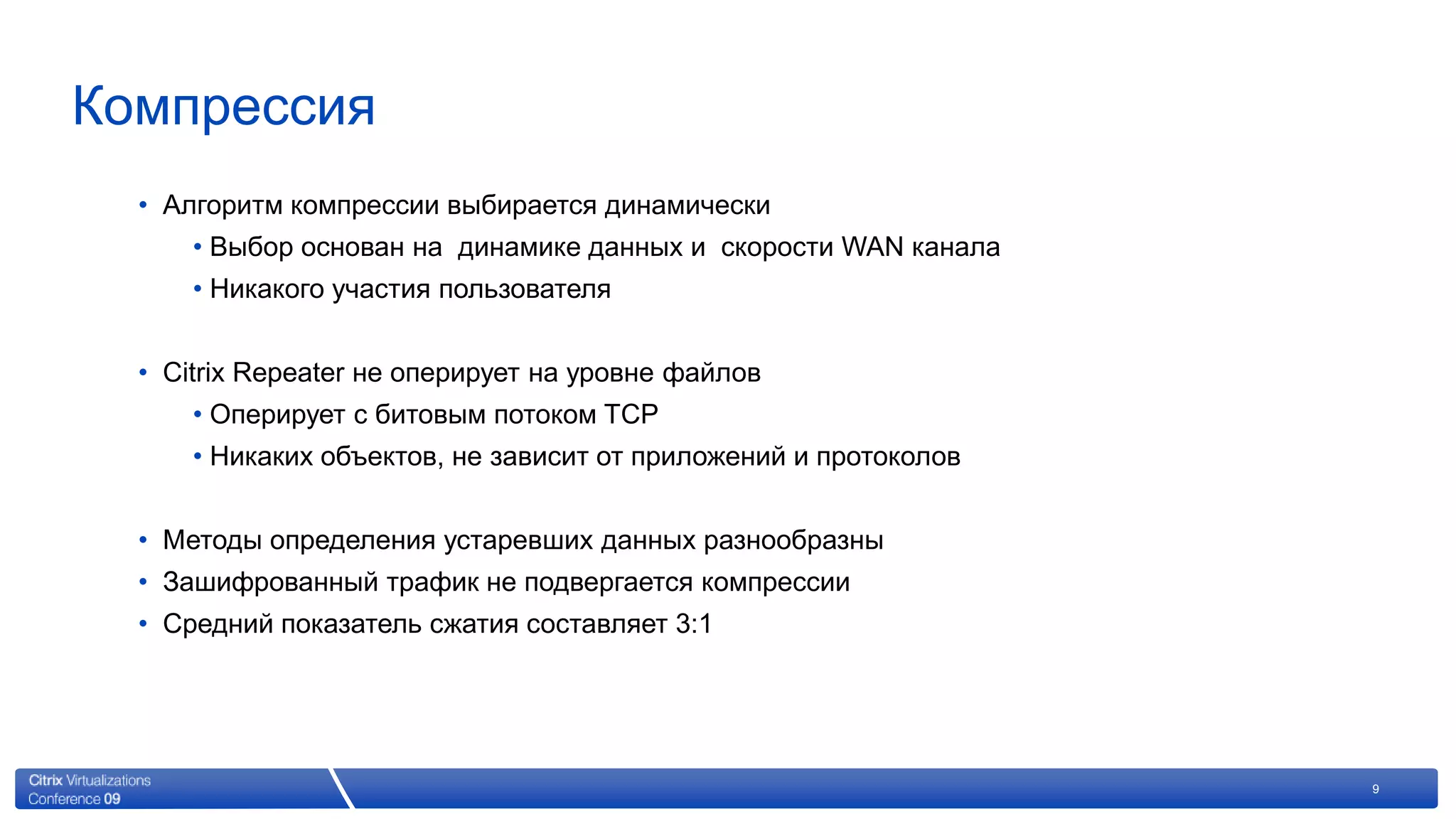 Компрессия

• Алгоритм компрессии выбирается динамически
  • Выбор основан на динамике данных и скорости WAN канала
  • Никакого участия пользователя

• Citrix Repeater не оперирует на уровне файлов
  • Оперирует с битовым потоком TCP
  • Никаких объектов, не зависит от приложений и протоколов

• Методы определения устаревших данных разнообразны
• Зашифрованный трафик не подвергается компрессии
• Средний показатель сжатия составляет 3:1

Citrix Virtualizations Conference 09

9